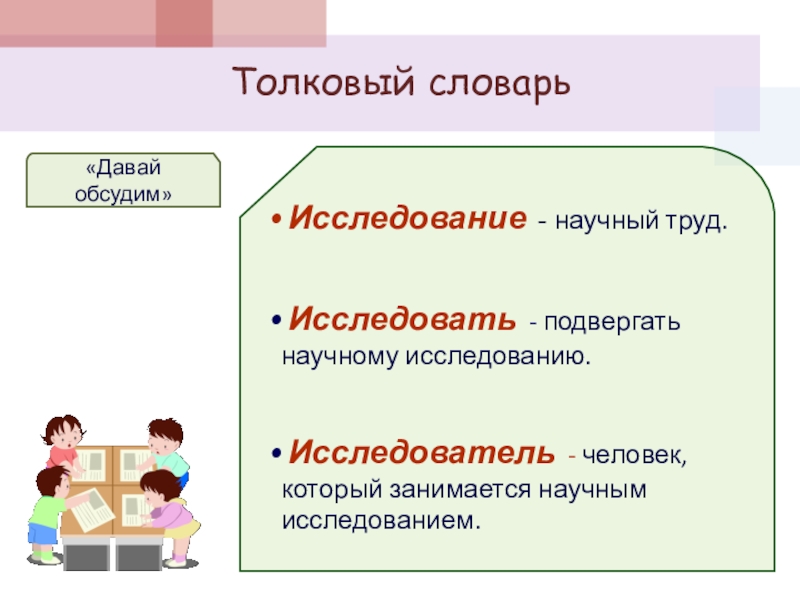 Толковый словарь

«Давай обсудим»

• Исследование - научный труд.

• Исследовать - подвергать научному исследованию.

• Исследователь - человек, который занимается научным исследованием.